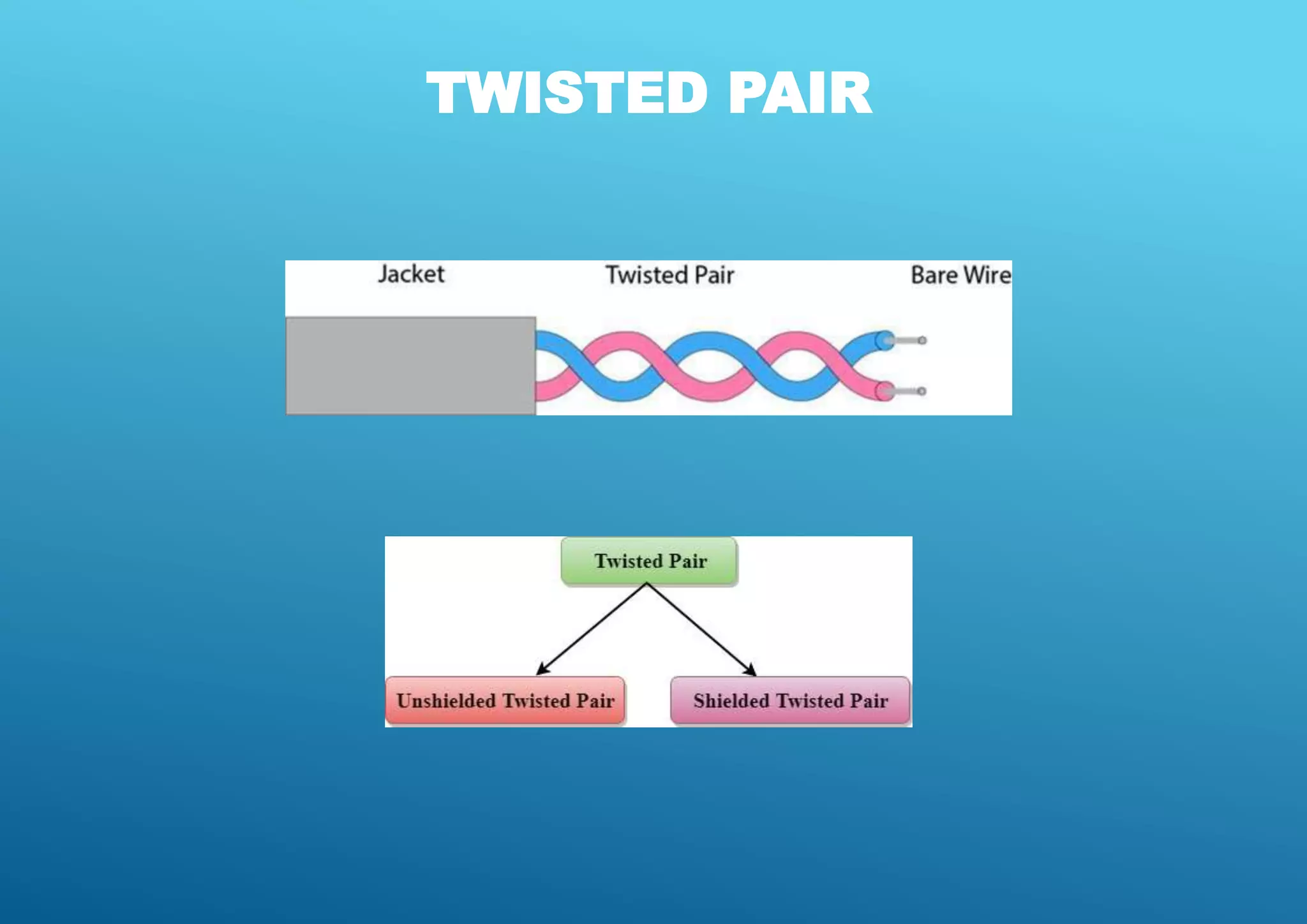 TWISTED PAIR

Jacket

Twisted Pair

Bare Wire

Twisted Pair

Unshielded Twisted Pair

Shielded Twisted Pair